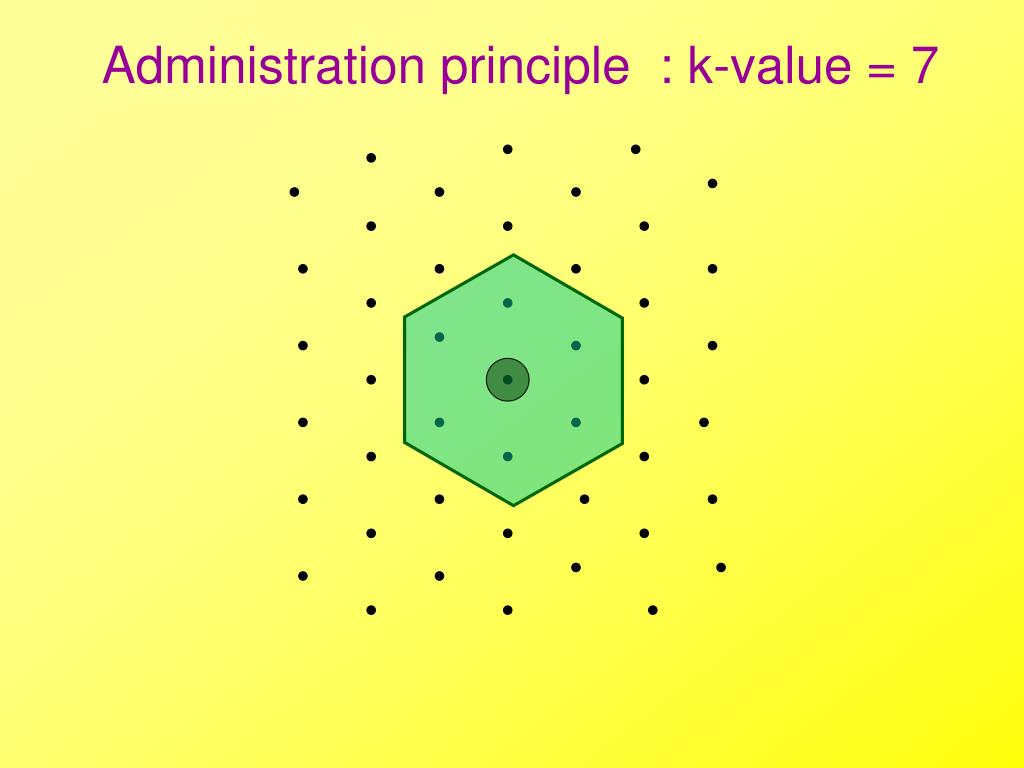 Administration principle : k-value = 7